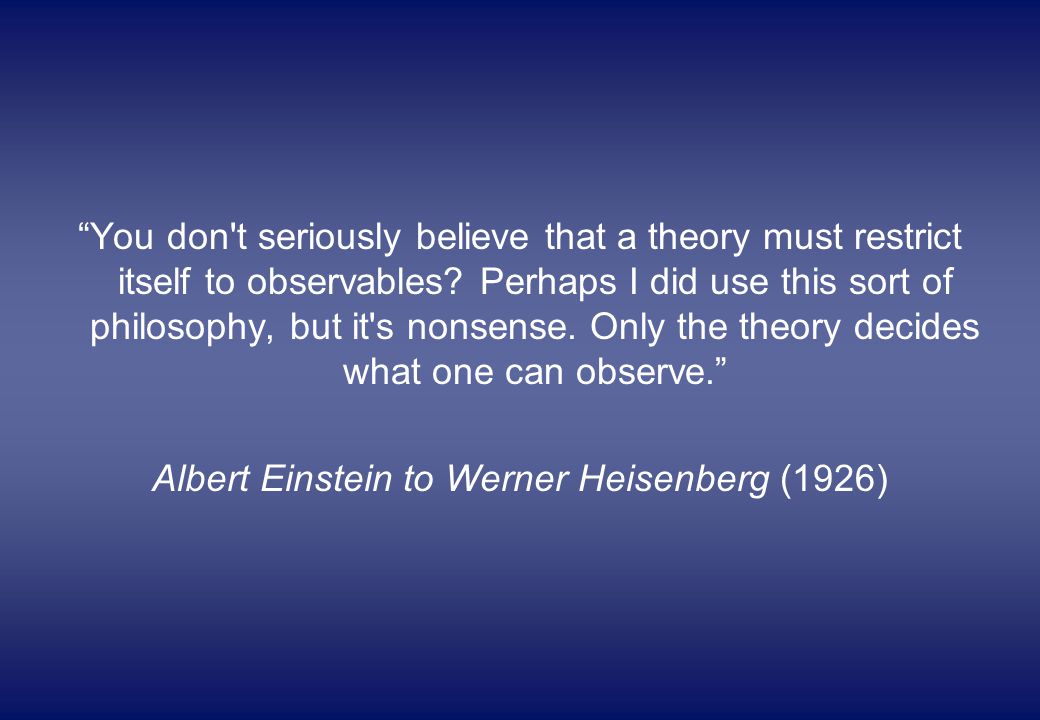 “You don't seriously believe that a theory must restrict itself to observables? Perhaps I did use this sort of philosophy, but it's nonsense. Only the theory decides what one can observe.”

Albert Einstein to Werner Heisenberg (1926)